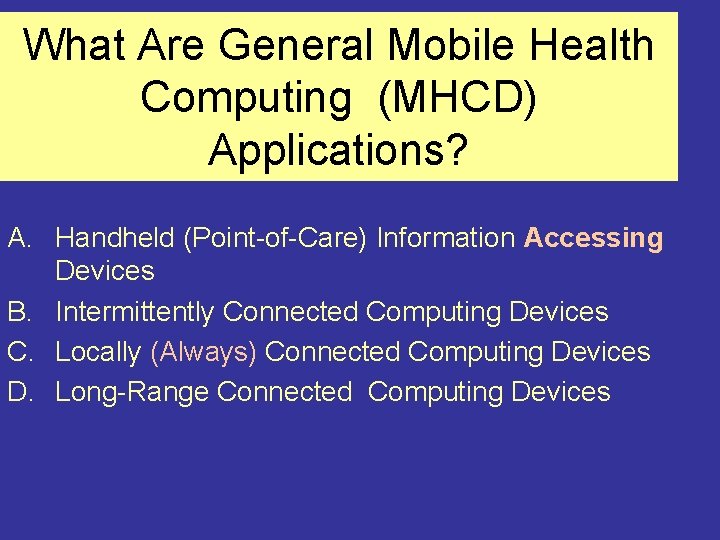 What Are General Mobile Health Computing (MHCD) Applications?

A. Handheld (Point-of-Care) Information Accessing Devices
B. Intermittently Connected Computing Devices
C. Locally (Always) Connected Computing Devices
D. Long-Range Connected Computing Devices